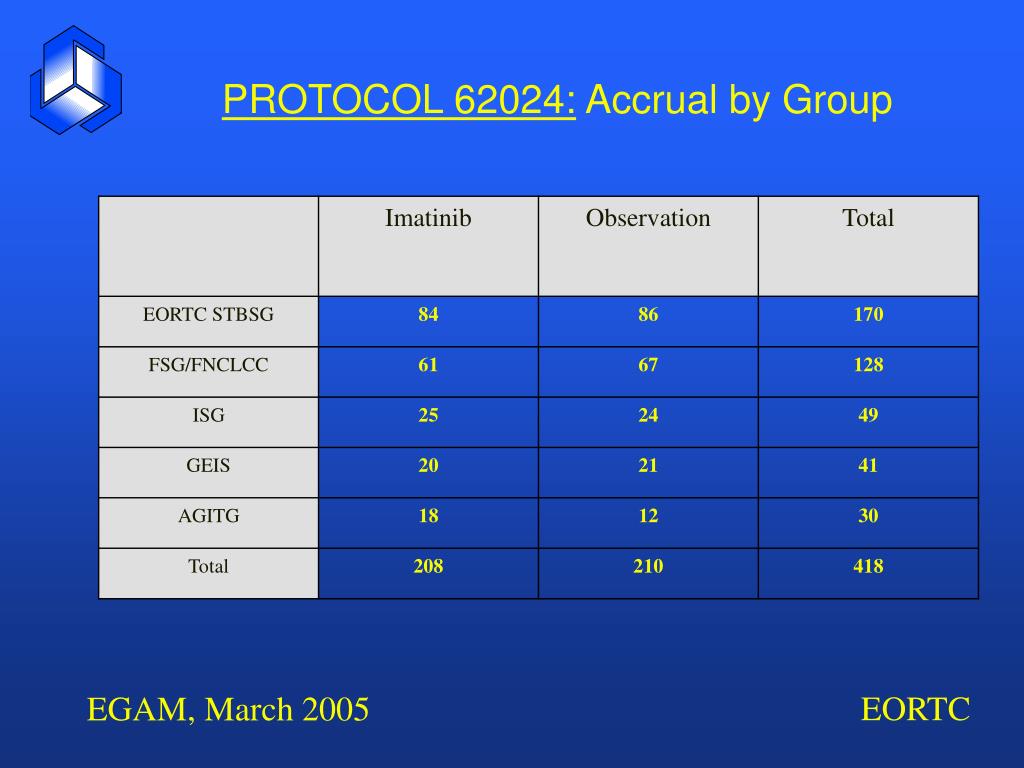 PROTOCOL 62024: Accrual by Group

| | Imatinib | Observation | Total |
|---|---|---|---|
| EORTC STBSG | 84 | 86 | 170 |
| FSG/FNCLCC | 61 | 67 | 128 |
| ISG | 25 | 24 | 49 |
| GEIS | 20 | 21 | 41 |
| AGITG | 18 | 12 | 30 |
| Total | 208 | 210 | 418 |

EGAM, March 2005

EORTC